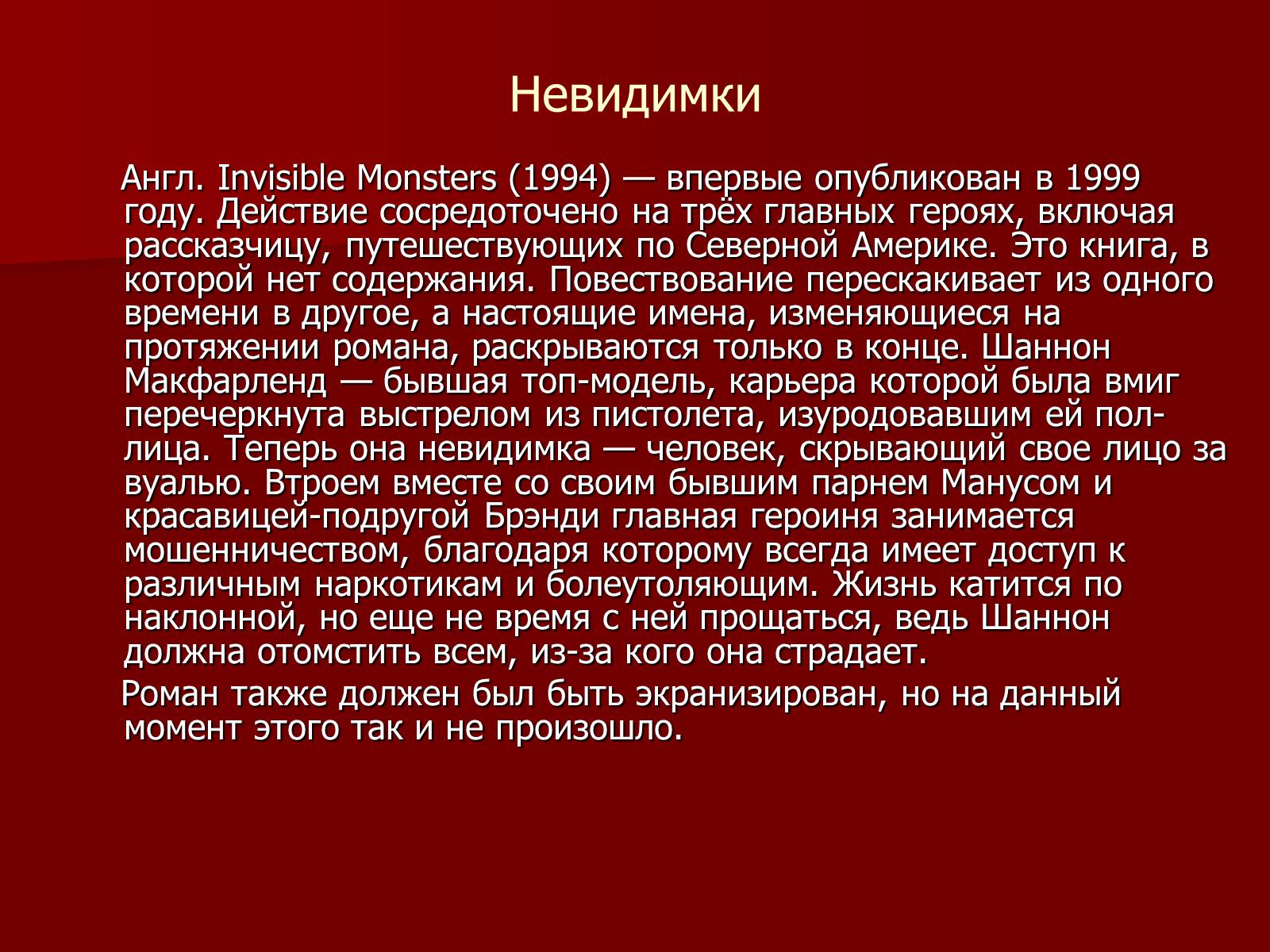 Невидимки

Англ. Invisible Monsters (1994) — впервые опубликован в 1999 году. Действие сосредоточено на трёх главных героях, включая рассказчицу, путешествующих по Северной Америке. Это книга, в которой нет содержания. Повествование перескакивает из одного времени в другое, а настоящие имена, изменяющиеся на протяжении романа, раскрываются только в конце. Шаннон Макфарленд — бывшая топ-модель, карьера которой была вмиг перечеркнута выстрелом из пистолета, изуродовавшим ей пол-лица. Теперь она невидимка — человек, скрывающий свое лицо за вуалью. Втроем вместе со своим бывшим парнем Манусом и красавицей-подругой Брэнди главная героиня занимается мошенничеством, благодаря которому всегда имеет доступ к различным наркотикам и болеутоляющим. Жизнь катится по наклонной, но еще не время с ней прощаться, ведь Шаннон должна отомстить всем, из-за кого она страдает.

Роман также должен был быть экранизирован, но на данный момент этого так и не произошло.